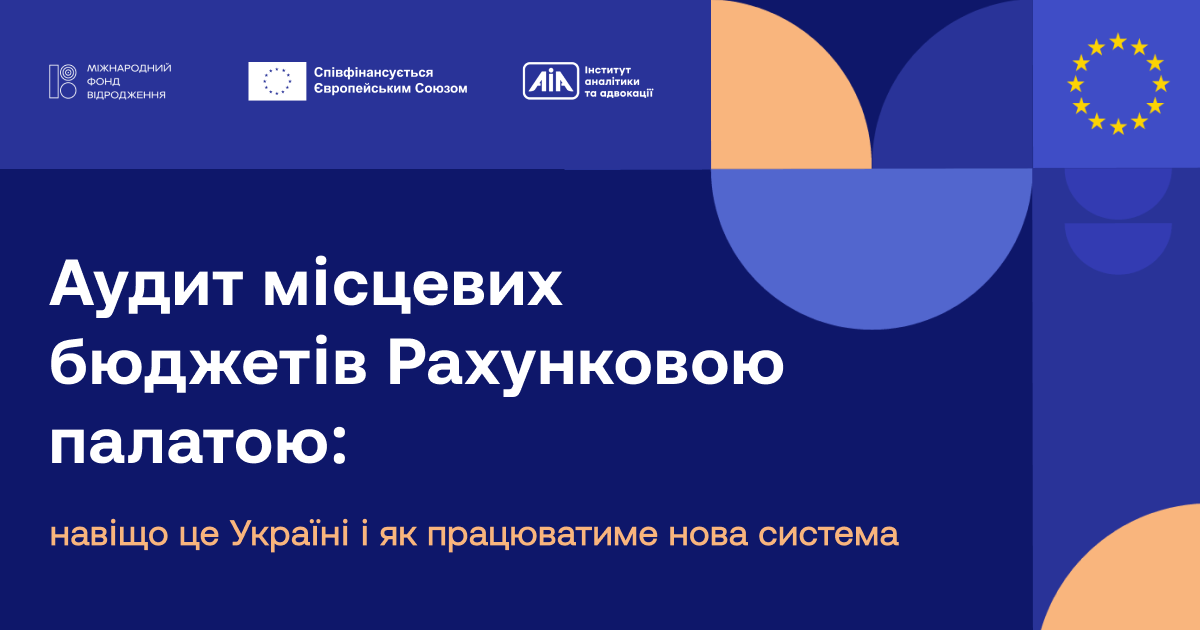 МІЖНАРОДНИЙ ФОНД ВІДРОДЖЕННЯ

Співфінансується Європейським Союзом

AIA Інститут аналітики та адвокації

Аудит місцевих бюджетів Рахунковою палатою:

навіщо це Україні і як працюватиме нова система